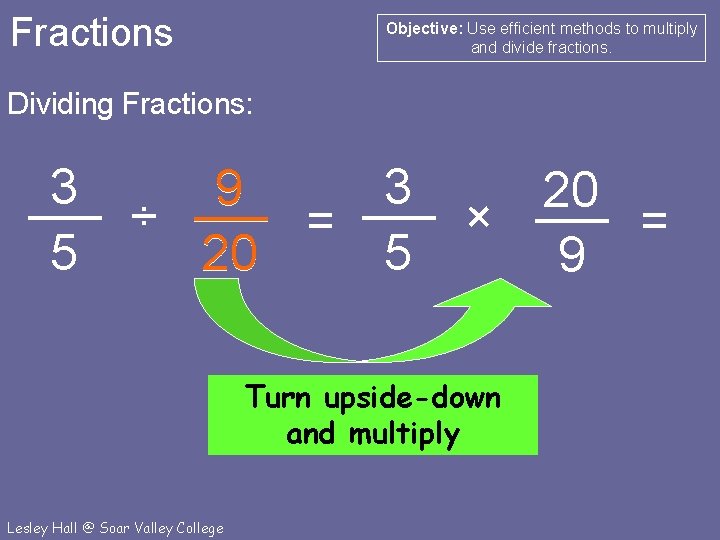 Fractions

Objective: Use efficient methods to multiply and divide fractions.

Dividing Fractions:

$\frac{3}{5} \div \frac{9}{20} = \frac{3}{5} \times \frac{20}{9} =$

Turn upside-down and multiply

Lesley Hall @ Soar Valley College